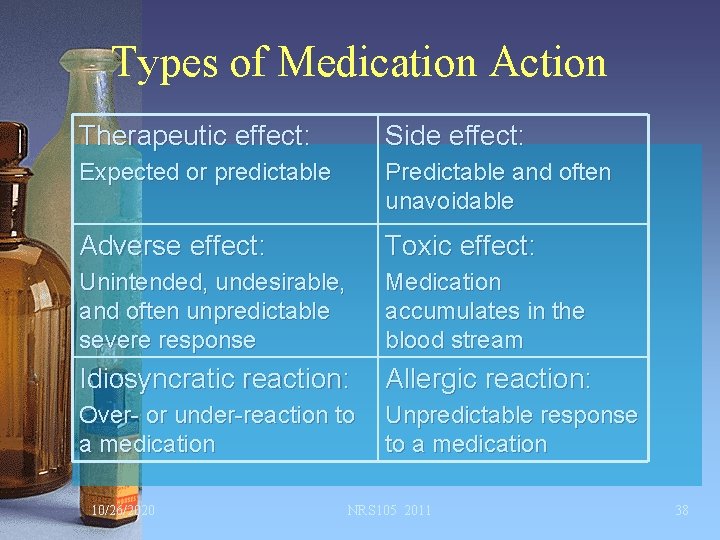 Types of Medication Action

| Therapeutic effect: Expected or predictable | Side effect: Predictable and often unavoidable |
|---|---|
| Adverse effect: Unintended, undesirable, and often unpredictable severe response | Toxic effect: Medication accumulates in the blood stream |
| Idiosyncratic reaction: Over- or under-reaction to a medication | Allergic reaction: Unpredictable response to a medication |

10/26/2020 NRS105 2011 38